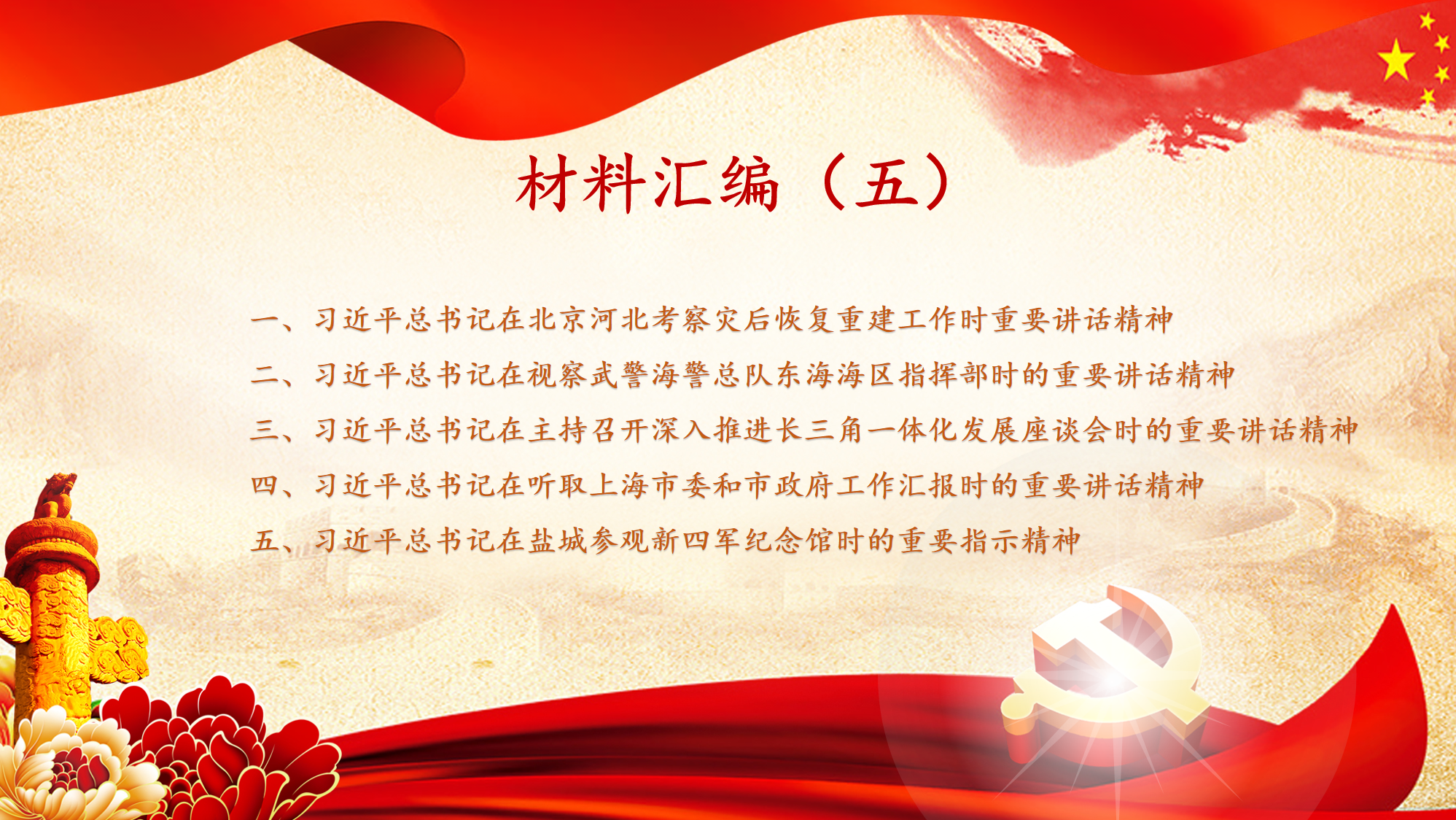 材料汇编（五）

一、习近平总书记在北京河北考察灾后恢复重建工作时重要讲话精神
二、习近平总书记在视察武警海警总队东海海区指挥部时的重要讲话精神
三、习近平总书记在主持召开深入推进长三角一体化发展座谈会时的重要讲话精神
四、习近平总书记在听取上海市委和市政府工作汇报时的重要讲话精神
五、习近平总书记在盐城参观新四军纪念馆时的重要指示精神